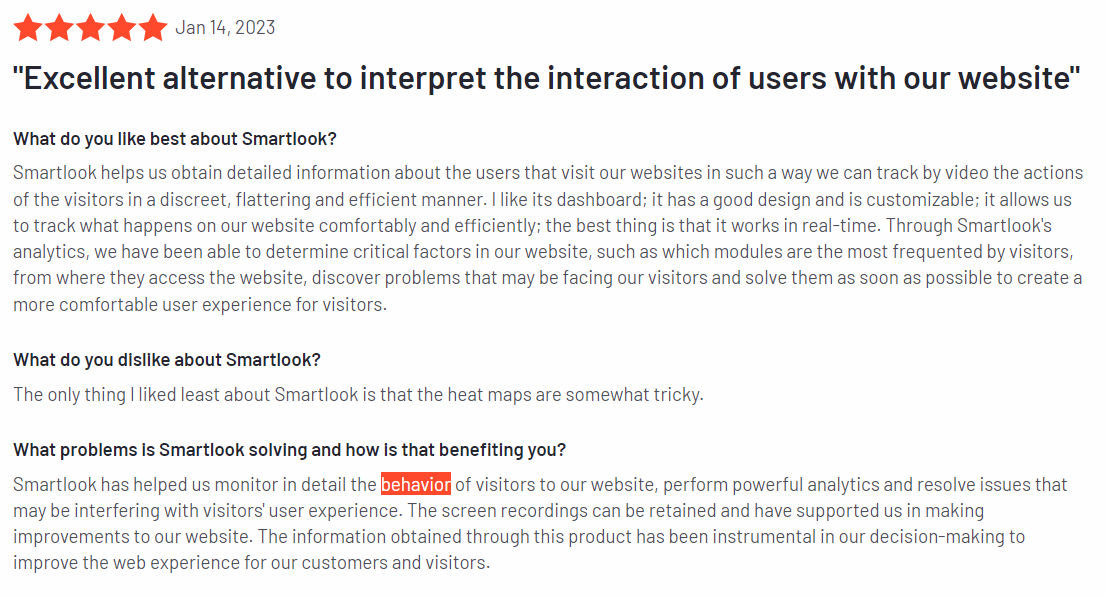 Jan 14, 2023

"Excellent alternative to interpret the interaction of users with our website"

What do you like best about Smartlook?

Smartlook helps us obtain detailed information about the users that visit our websites in such a way we can track by video the actions of the visitors in a discreet, flattering and efficient manner. I like its dashboard; it has a good design and is customizable; it allows us to track what happens on our website comfortably and efficiently; the best thing is that it works in real-time. Through Smartlook's analytics, we have been able to determine critical factors in our website, such as which modules are the most frequented by visitors, from where they access the website, discover problems that may be facing our visitors and solve them as soon as possible to create a more comfortable user experience for visitors.

What do you dislike about Smartlook?

The only thing I liked least about Smartlook is that the heat maps are somewhat tricky.

What problems is Smartlook solving and how is that benefiting you?

Smartlook has helped us monitor in detail the behavior of visitors to our website, perform powerful analytics and resolve issues that may be interfering with visitors' user experience. The screen recordings can be retained and have supported us in making improvements to our website. The information obtained through this product has been instrumental in our decision-making to improve the web experience for our customers and visitors.